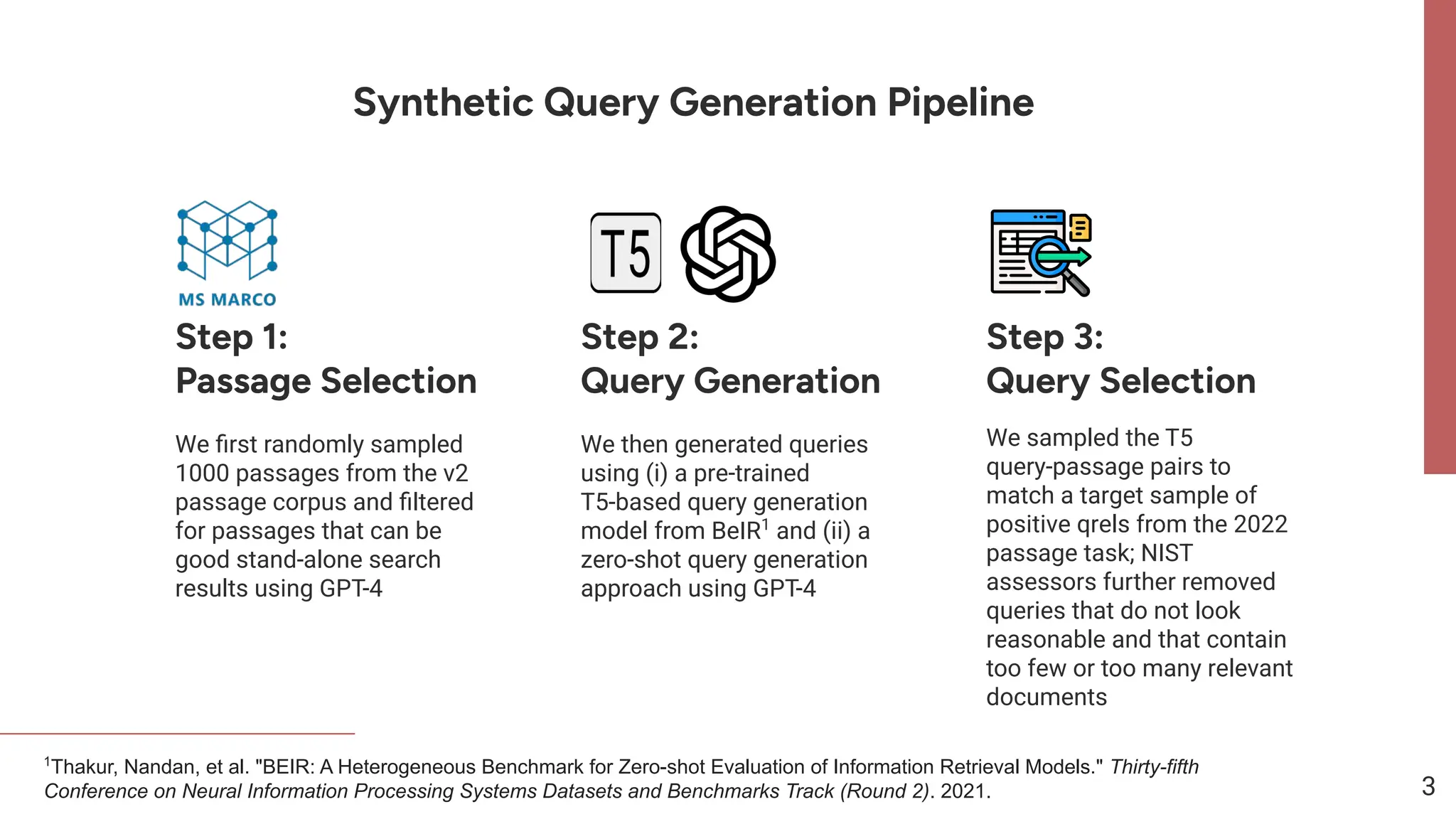 Synthetic Query Generation Pipeline

MS MARCO

Step 1:
Passage Selection

We first randomly sampled 1000 passages from the v2 passage corpus and filtered for passages that can be good stand-alone search results using GPT-4

T5

Step 2:
Query Generation

We then generated queries using (i) a pre-trained T5-based query generation model from BeIR$^1$ and (ii) a zero-shot query generation approach using GPT-4

Step 3:
Query Selection

We sampled the T5 query-passage pairs to match a target sample of positive qrels from the 2022 passage task; NIST assessors further removed queries that do not look reasonable and that contain too few or too many relevant documents

$^1$Thakur, Nandan, et al. "BEIR: A Heterogeneous Benchmark for Zero-shot Evaluation of Information Retrieval Models." Thirty-fifth Conference on Neural Information Processing Systems Datasets and Benchmarks Track (Round 2). 2021.

3